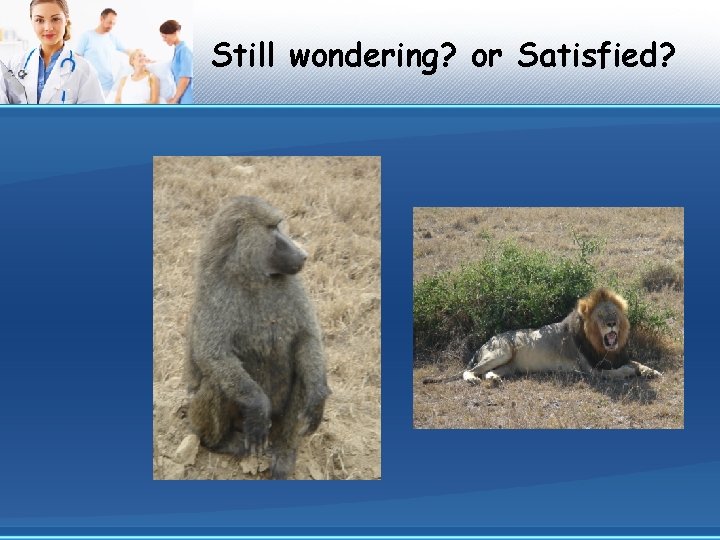 Still wondering? or Satisfied?